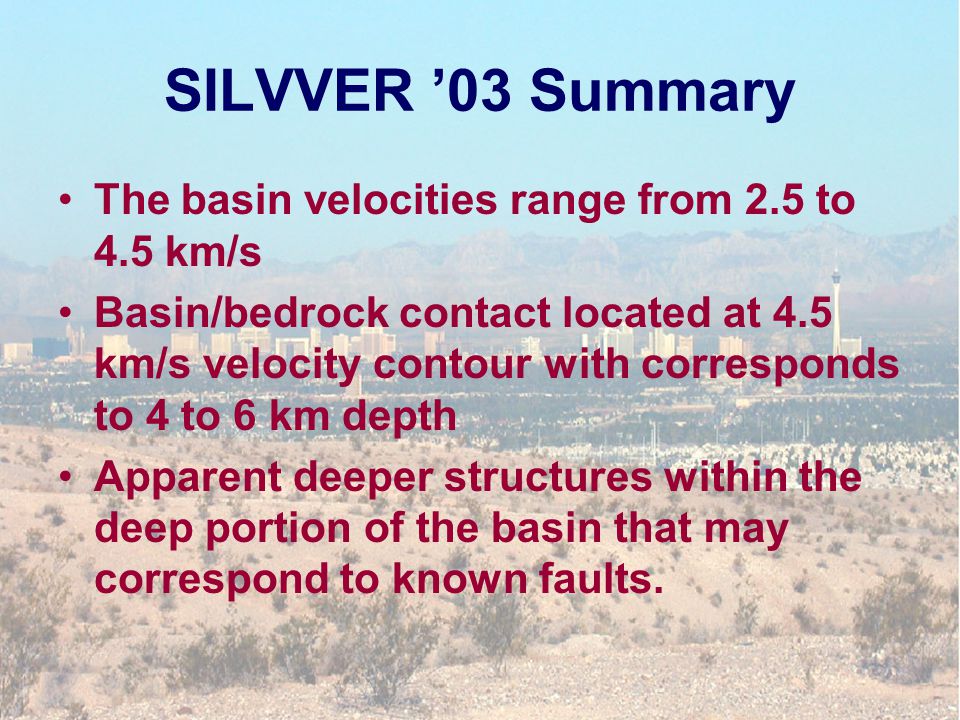 SILVVER ’03 Summary

• The basin velocities range from 2.5 to 4.5 km/s
• Basin/bedrock contact located at 4.5 km/s velocity contour with corresponds to 4 to 6 km depth
• Apparent deeper structures within the deep portion of the basin that may correspond to known faults.